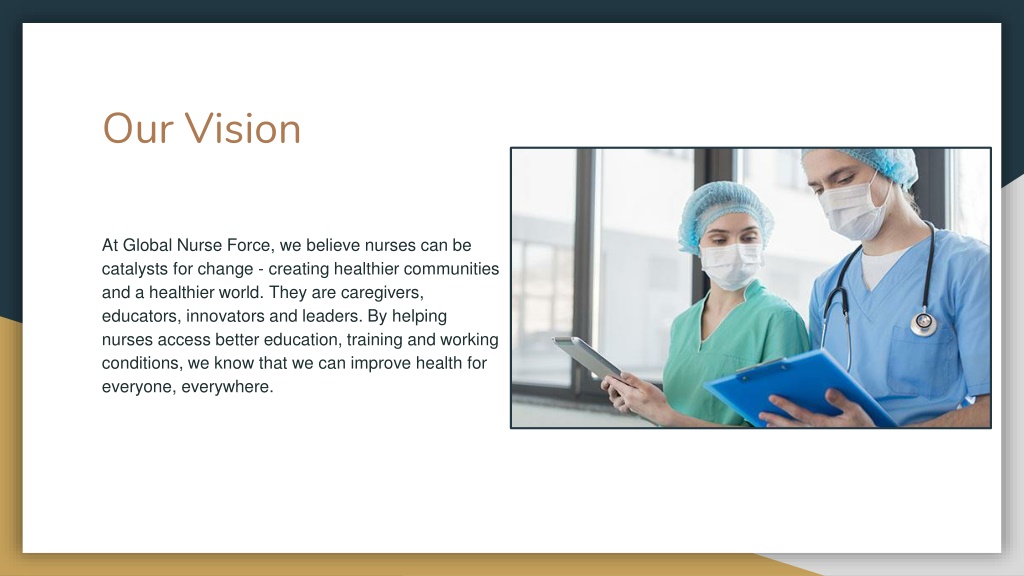 Our Vision

At Global Nurse Force, we believe nurses can be catalysts for change - creating healthier communities and a healthier world. They are caregivers, educators, innovators and leaders. By helping nurses access better education, training and working conditions, we know that we can improve health for everyone, everywhere.